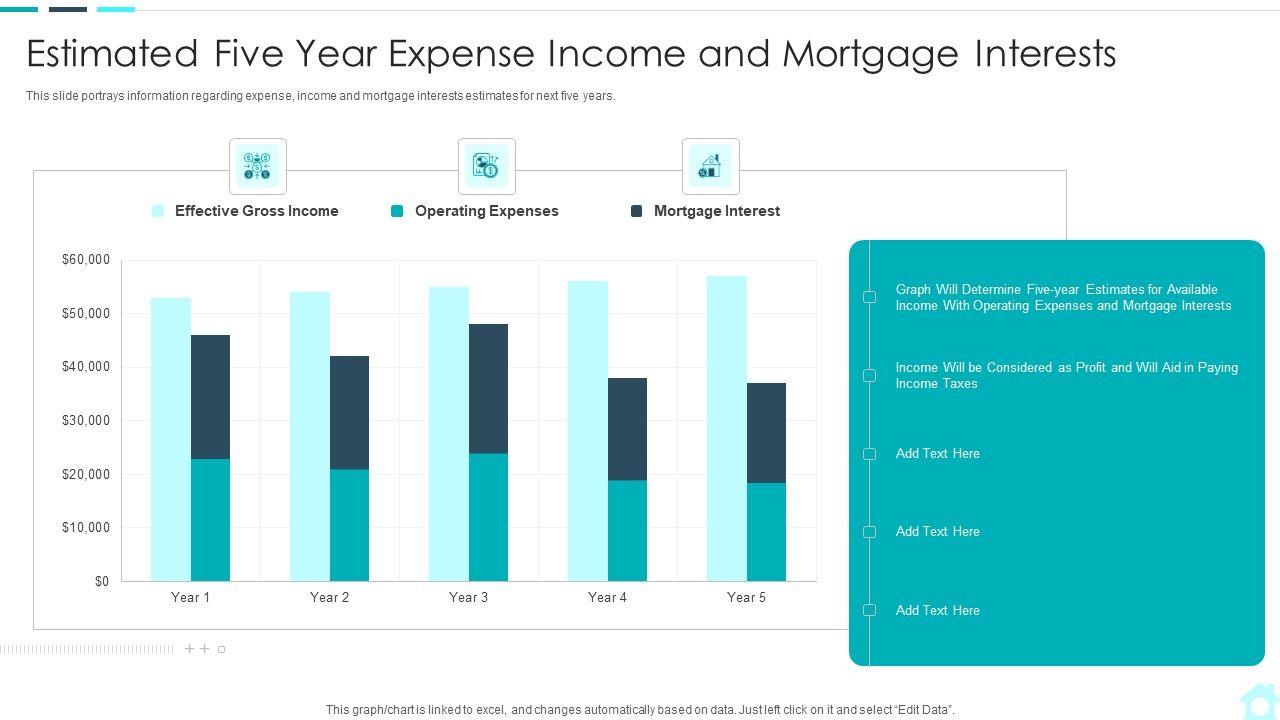 Estimated Five Year Expense Income and Mortgage Interests

This slide portrays information regarding expense, income and mortgage interests estimates for next five years.

Effective Gross Income
Operating Expenses
Mortgage Interest

$60,000
$50,000
$40,000
$30,000
$20,000
$10,000
$0

Year 1
Year 2
Year 3
Year 4
Year 5

Graph Will Determine Five-year Estimates for Available Income With Operating Expenses and Mortgage Interests

Income Will be Considered as Profit and Will Aid in Paying Income Taxes

Add Text Here

Add Text Here

Add Text Here

This graph/chart is linked to excel, and changes automatically based on data. Just left click on it and select "Edit Data".